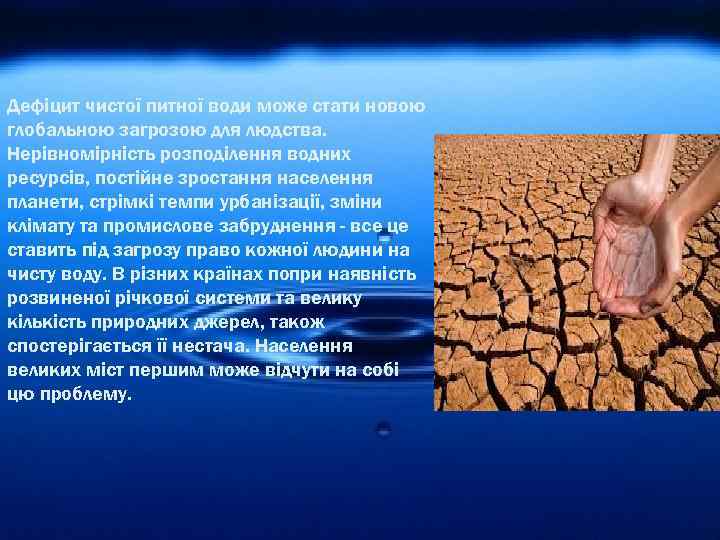 Дефіцит чистої питної води може стати новою глобальною загрозою для людства. Нерівномірність розподілення водних ресурсів, постійне зростання населення планети, стрімкі темпи урбанізації, зміни клімату та промислове забруднення - все це ставить під загрозу право кожної людини на чисту воду. В різних країнах попри наявність розвиненої річкової системи та велику кількість природних джерел, також спостерігається її нестача. Населення великих міст першим може відчути на собі цю проблему.